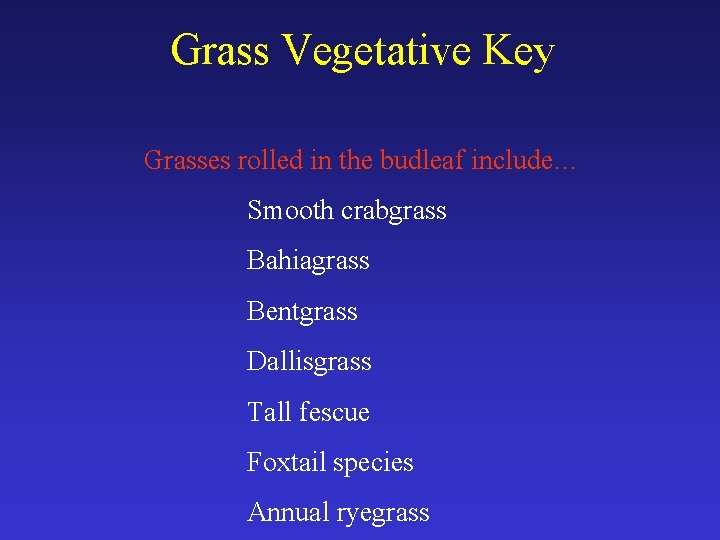 Grass Vegetative Key

Grasses rolled in the budleaf include...

Smooth crabgrass

Bahiagrass

Bentgrass

Dallisgrass

Tall fescue

Foxtail species

Annual ryegrass